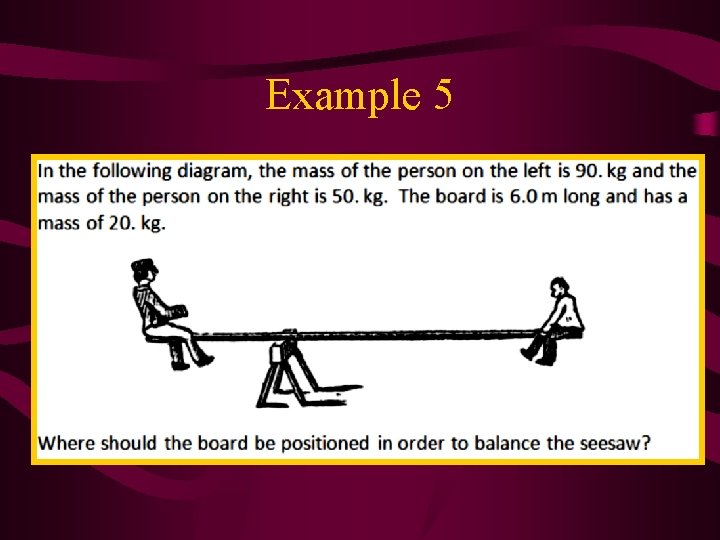 Example 5

In the following diagram, the mass of the person on the left is 90. kg and the mass of the person on the right is 50. kg. The board is 6.0 m long and has a mass of 20. kg.

Where should the board be positioned in order to balance the seesaw?